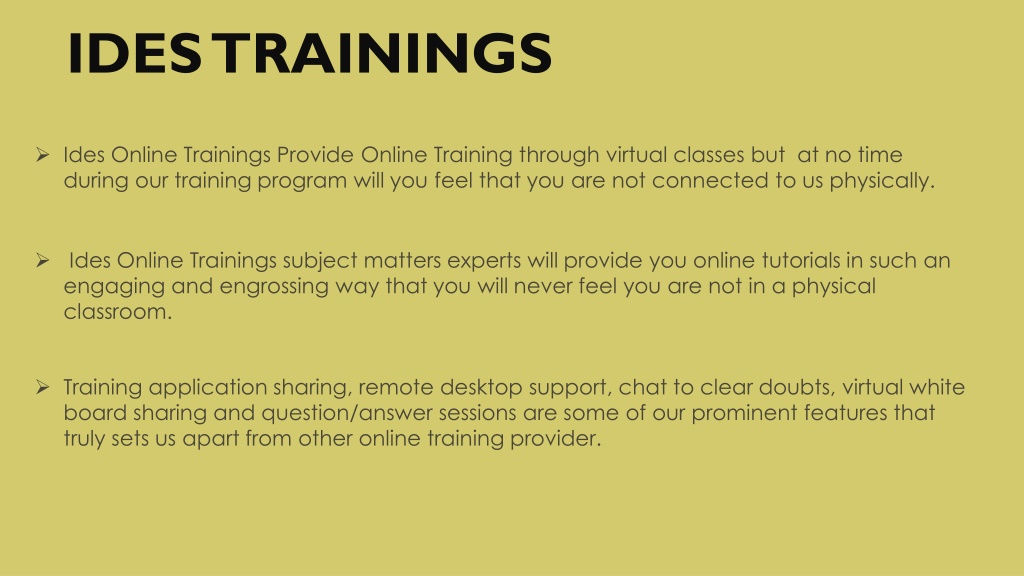 IDES TRAININGS

➢ Ides Online Trainings Provide Online Training through virtual classes but at no time during our training program will you feel that you are not connected to us physically.

➢ Ides Online Trainings subject matters experts will provide you online tutorials in such an engaging and engrossing way that you will never feel you are not in a physical classroom.

➢ Training application sharing, remote desktop support, chat to clear doubts, virtual white board sharing and question/answer sessions are some of our prominent features that truly sets us apart from other online training provider.